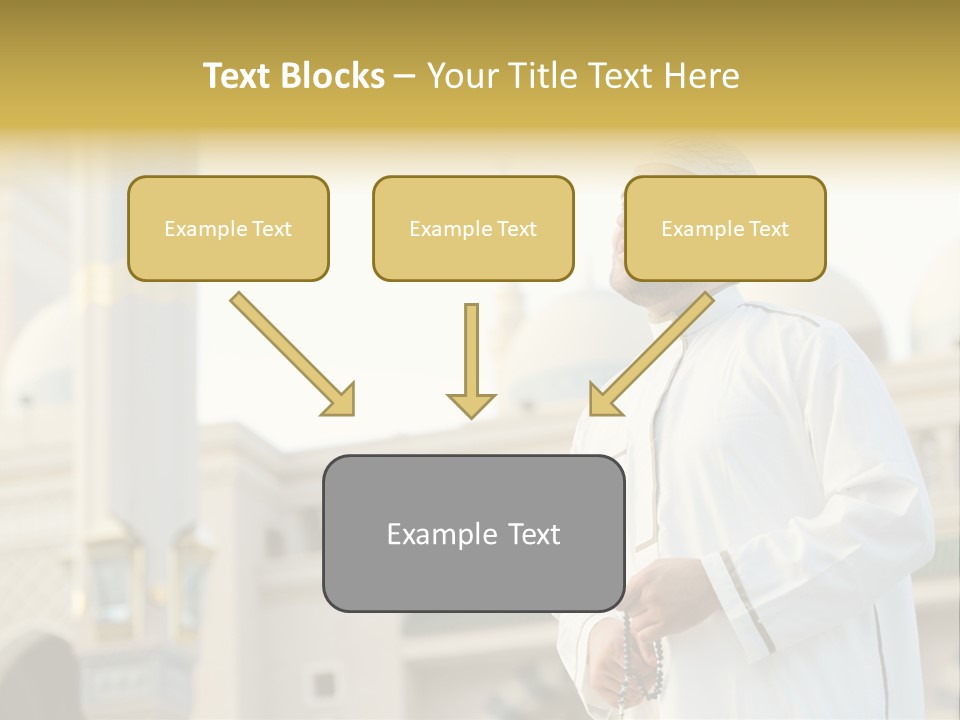 Text Blocks – Your Title Text Here

Example Text

Example Text

Example Text

Example Text